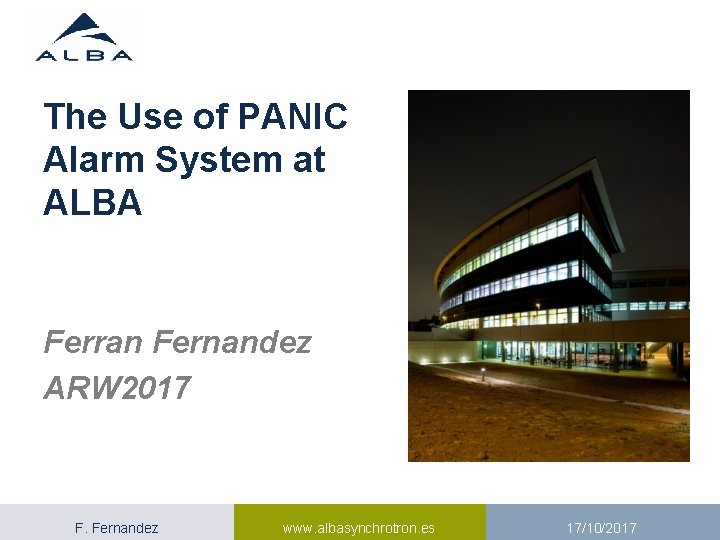 ALBA

The Use of PANIC Alarm System at ALBA

Ferran Fernandez
ARW2017

F. Fernandez
www.albasynchrotron.es
17/10/2017